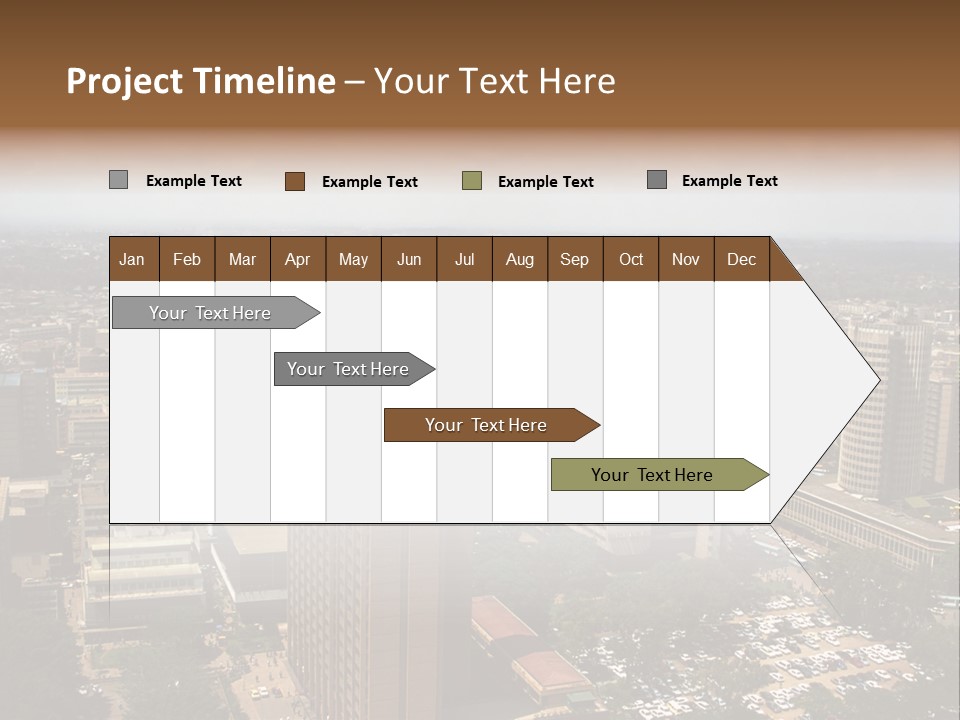 Project Timeline – Your Text Here

Example Text
Example Text
Example Text
Example Text

| Jan | Feb | Mar | Apr | May | Jun | Jul | Aug | Sep | Oct | Nov | Dec |
|---|---|---|---|---|---|---|---|---|---|---|---|

Your Text Here
Your Text Here
Your Text Here
Your Text Here